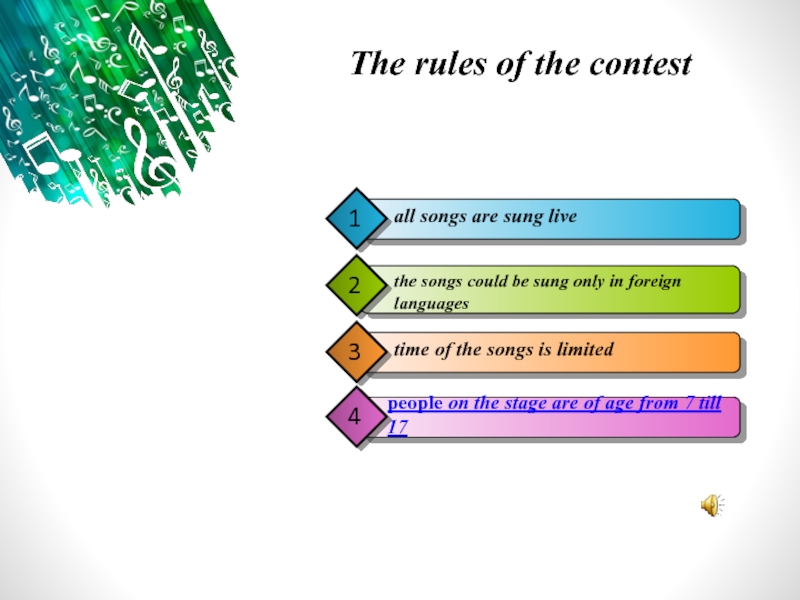 The rules of the contest

1 all songs are sung live

2 the songs could be sung only in foreign languages

3 time of the songs is limited

4 people on the stage are of age from 7 till 17